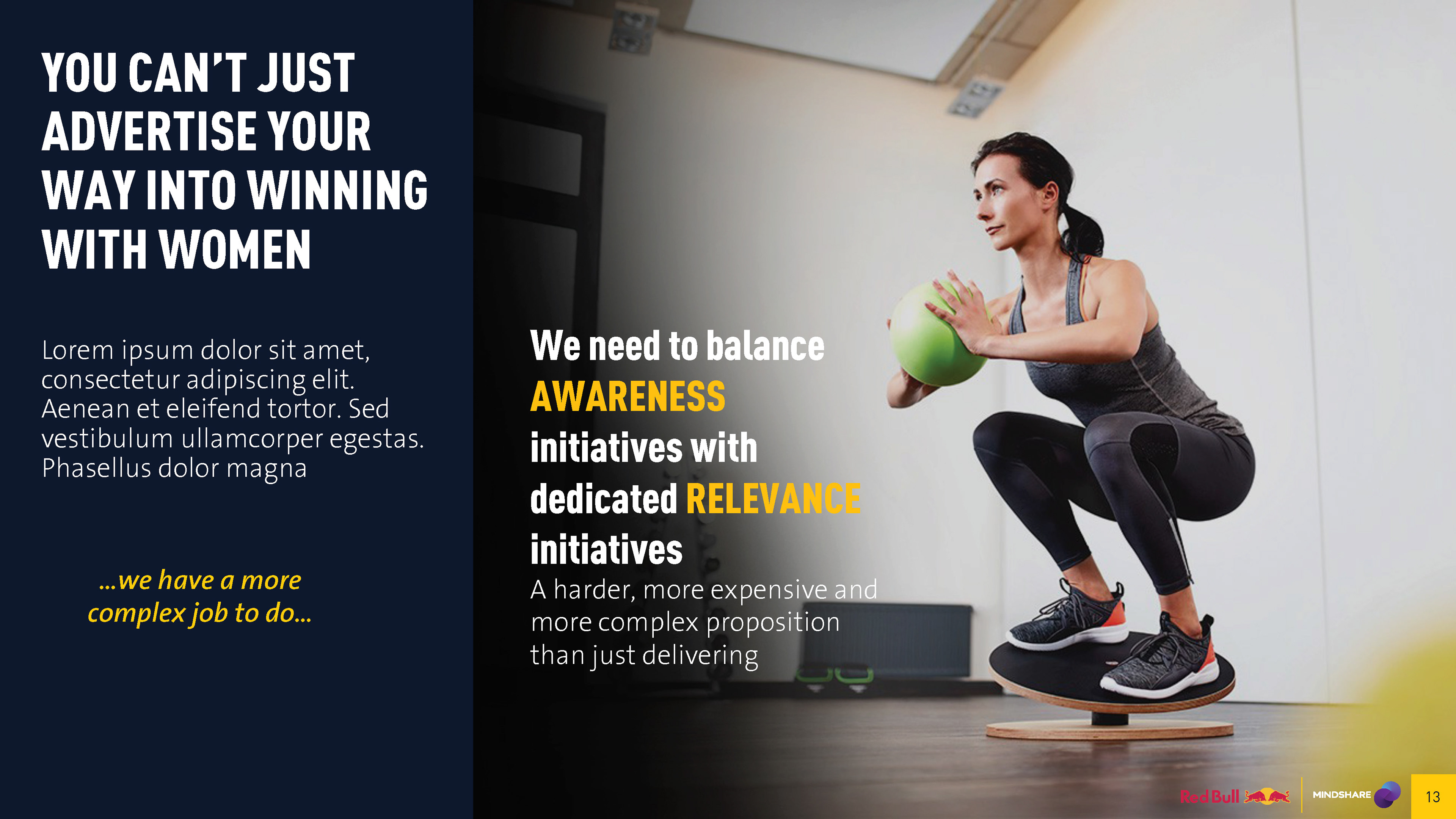 YOU CAN'T JUST ADVERTISE YOUR WAY INTO WINNING WITH WOMEN

Lorem ipsum dolor sit amet, consectetur adipiscing elit. Aenean et eleifend tortor. Sed vestibulum ullamcorper egestas. Phasellus dolor magna

...we have a more complex job to do...

We need to balance AWARENESS initiatives with dedicated RELEVANCE initiatives

A harder, more expensive and more complex proposition than just delivering

Red Bull MINDSHARE 13